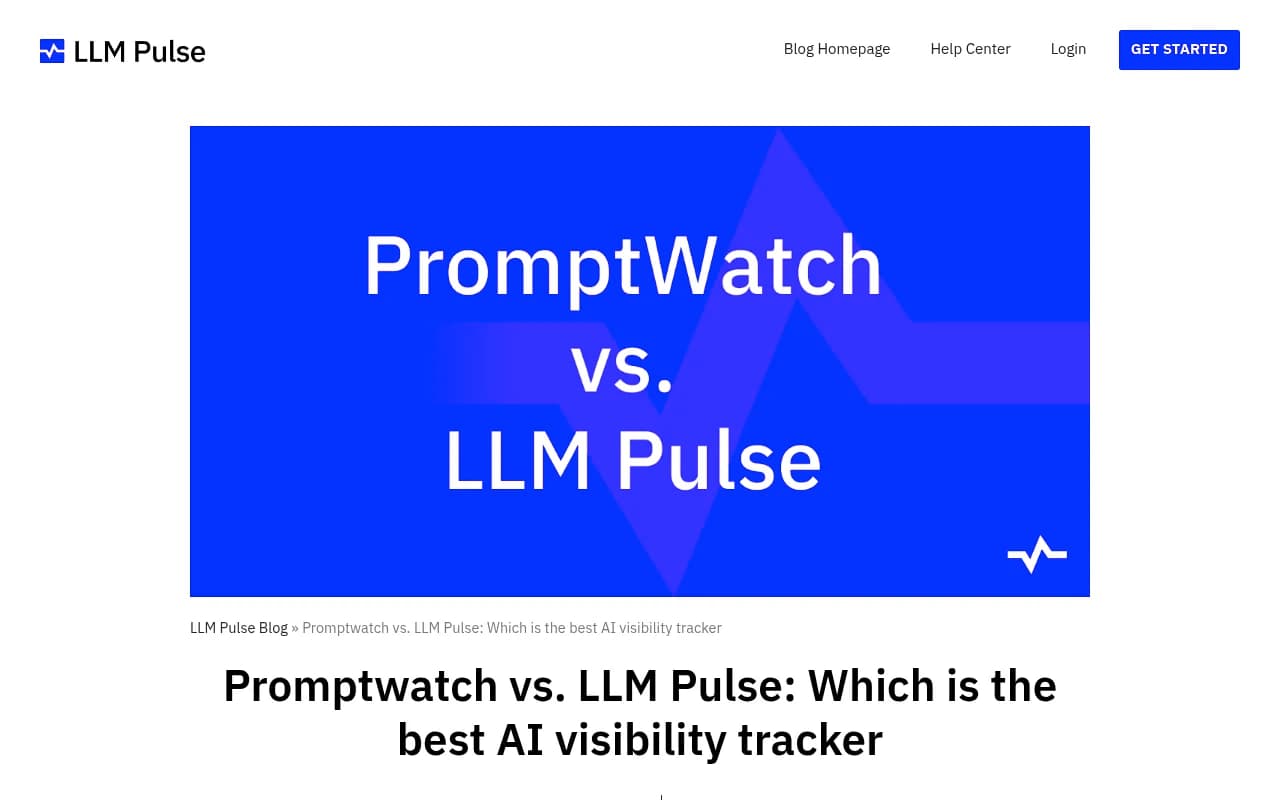 LLM Pulse

Blog Homepage Help Center Login GET STARTED

PromptWatch
vs.
LLM Pulse

LLM Pulse Blog » Promptwatch vs. LLM Pulse: Which is the best AI visibility tracker

Promptwatch vs. LLM Pulse: Which is the best AI visibility tracker